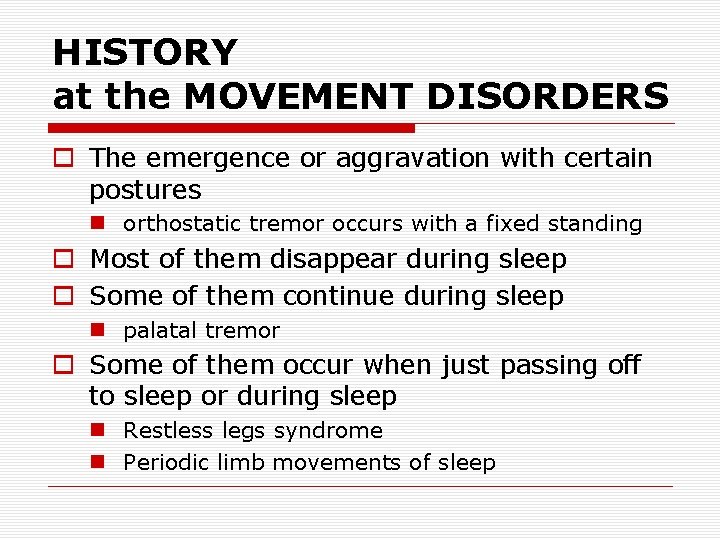 HISTORY
at the MOVEMENT DISORDERS

The emergence or aggravation with certain postures
orthostatic tremor occurs with a fixed standing
Most of them disappear during sleep
Some of them continue during sleep
palatal tremor
Some of them occur when just passing off to sleep or during sleep
Restless legs syndrome
Periodic limb movements of sleep